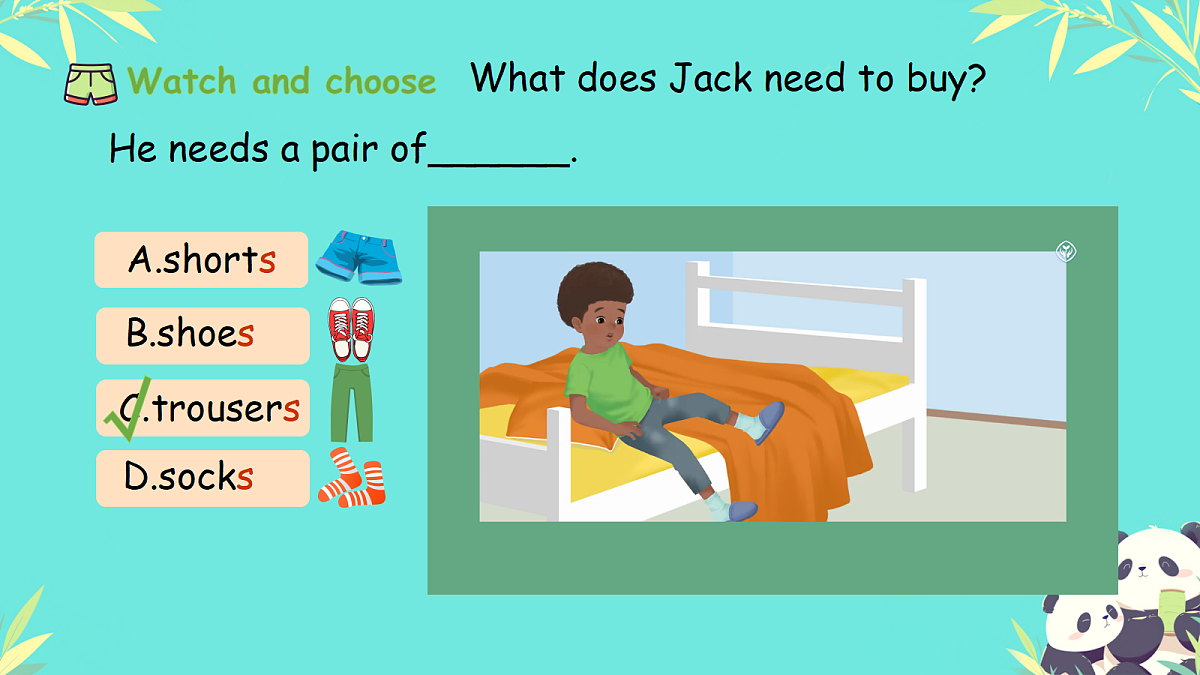 Watch and choose What does Jack need to buy?

He needs a pair of______.

A.shorts

B.shoes

C.trousers

D.socks